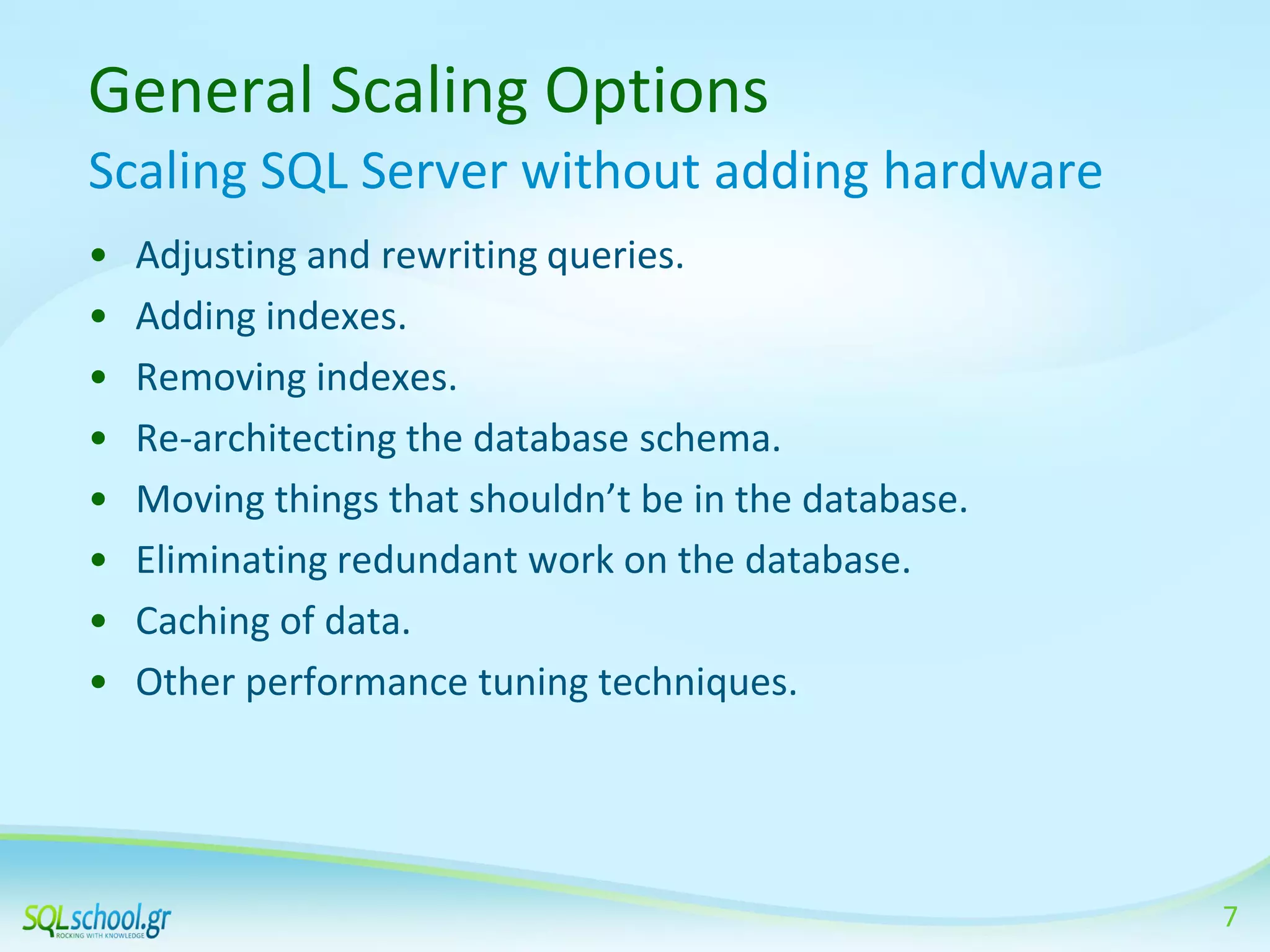 General Scaling Options

Scaling SQL Server without adding hardware

• Adjusting and rewriting queries.
• Adding indexes.
• Removing indexes.
• Re-architecting the database schema.
• Moving things that shouldn’t be in the database.
• Eliminating redundant work on the database.
• Caching of data.
• Other performance tuning techniques.

SQLschool.gr
ROCKING WITH KNOWLEDGE

7